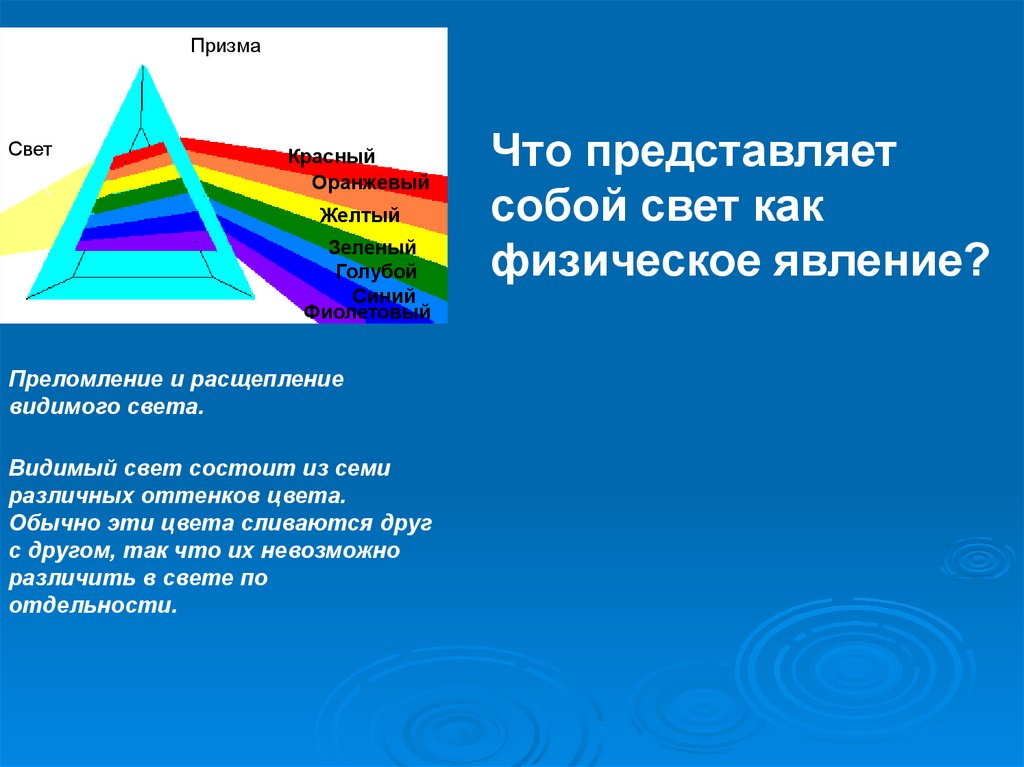 Призма

Свет

Красный
Оранжевый
Желтый
Зеленый
Голубой
Синий
Фиолетовый

Что представляет собой свет как физическое явление?

Преломление и расщепление видимого света.

Видимый свет состоит из семи различных оттенков цвета. Обычно эти цвета сливаются друг с другом, так что их невозможно различить в свете по отдельности.